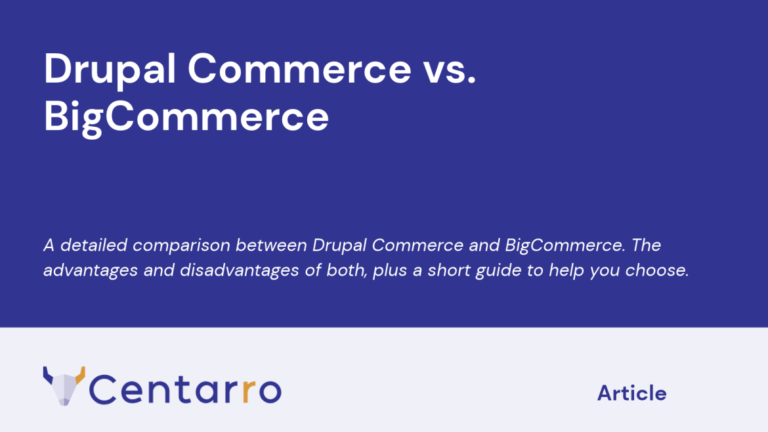 Drupal Commerce vs. BigCommerce

A detailed comparison between Drupal Commerce and BigCommerce. The advantages and disadvantages of both, plus a short guide to help you choose.

Centarro

Article